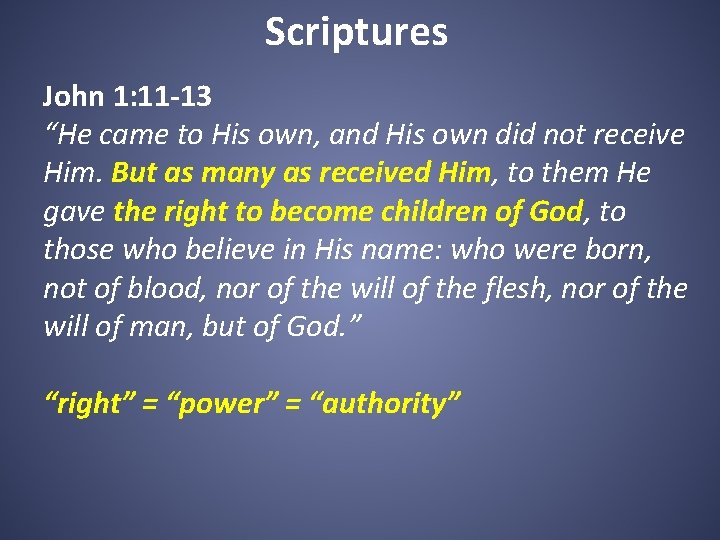 Scriptures

John 1:11-13
“He came to His own, and His own did not receive Him. But as many as received Him, to them He gave the right to become children of God, to those who believe in His name: who were born, not of blood, nor of the will of the flesh, nor of the will of man, but of God.”

“right” = “power” = “authority”